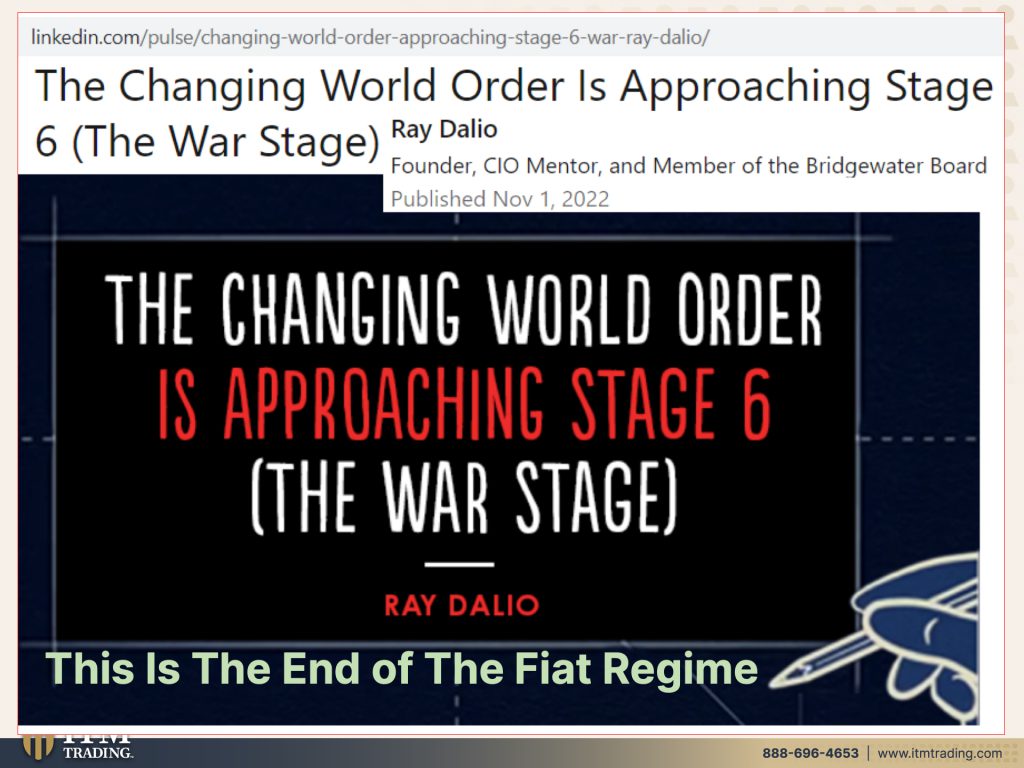 linkedin.com/pulse/changing-world-order-approaching-stage-6-war-ray-dalio/

The Changing World Order Is Approaching Stage 6 (The War Stage)

Ray Dalio
Founder, CIO Mentor, and Member of the Bridgewater Board
Published Nov 1, 2022

THE CHANGING WORLD ORDER IS APPROACHING STAGE 6 (THE WAR STAGE)

RAY DALIO

This Is The End of The Fiat Regime

ITM TRADING.

888-696-4653 | www.itmtrading.com